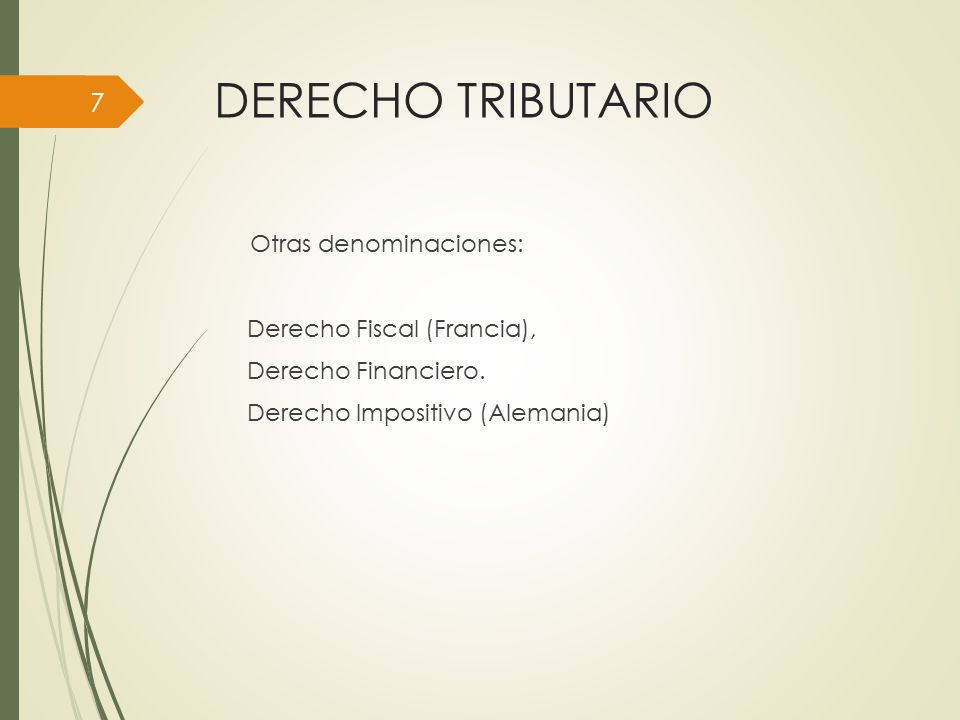 7

DERECHO TRIBUTARIO

Otras denominaciones:

Derecho Fiscal (Francia),

Derecho Financiero.

Derecho Impositivo (Alemania)